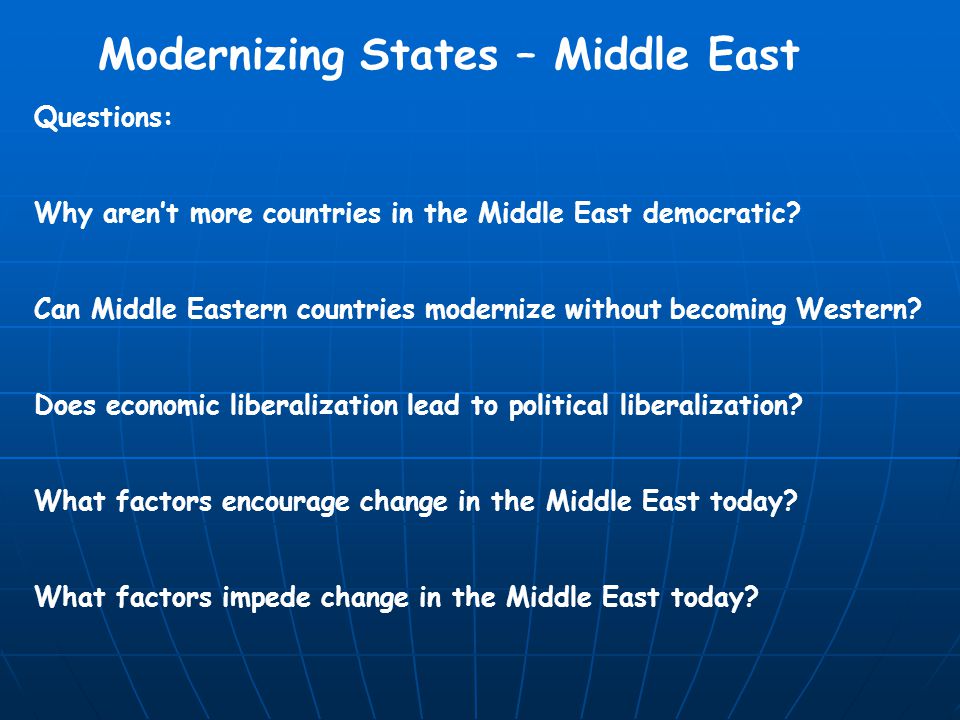 Modernizing States – Middle East

Questions:

Why aren’t more countries in the Middle East democratic?

Can Middle Eastern countries modernize without becoming Western?

Does economic liberalization lead to political liberalization?

What factors encourage change in the Middle East today?

What factors impede change in the Middle East today?